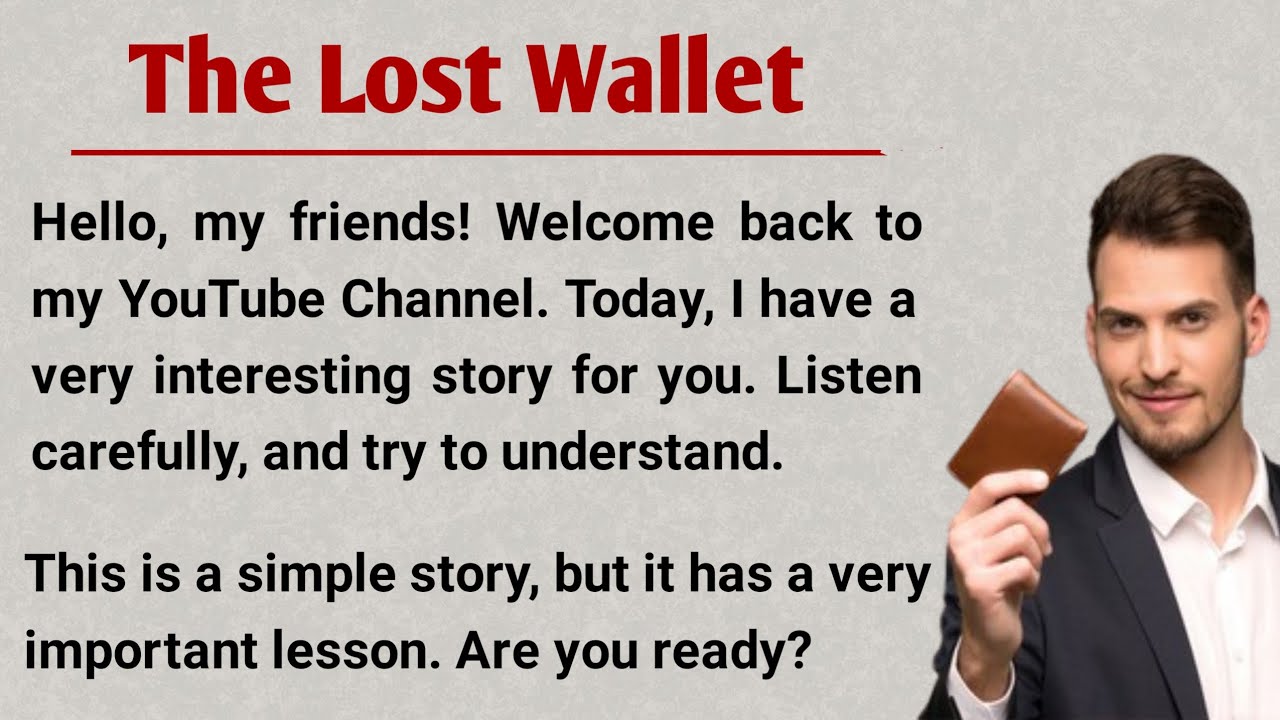 The Lost Wallet

Hello, my friends! Welcome back to my YouTube Channel. Today, I have a very interesting story for you. Listen carefully, and try to understand.

This is a simple story, but it has a very important lesson. Are you ready?